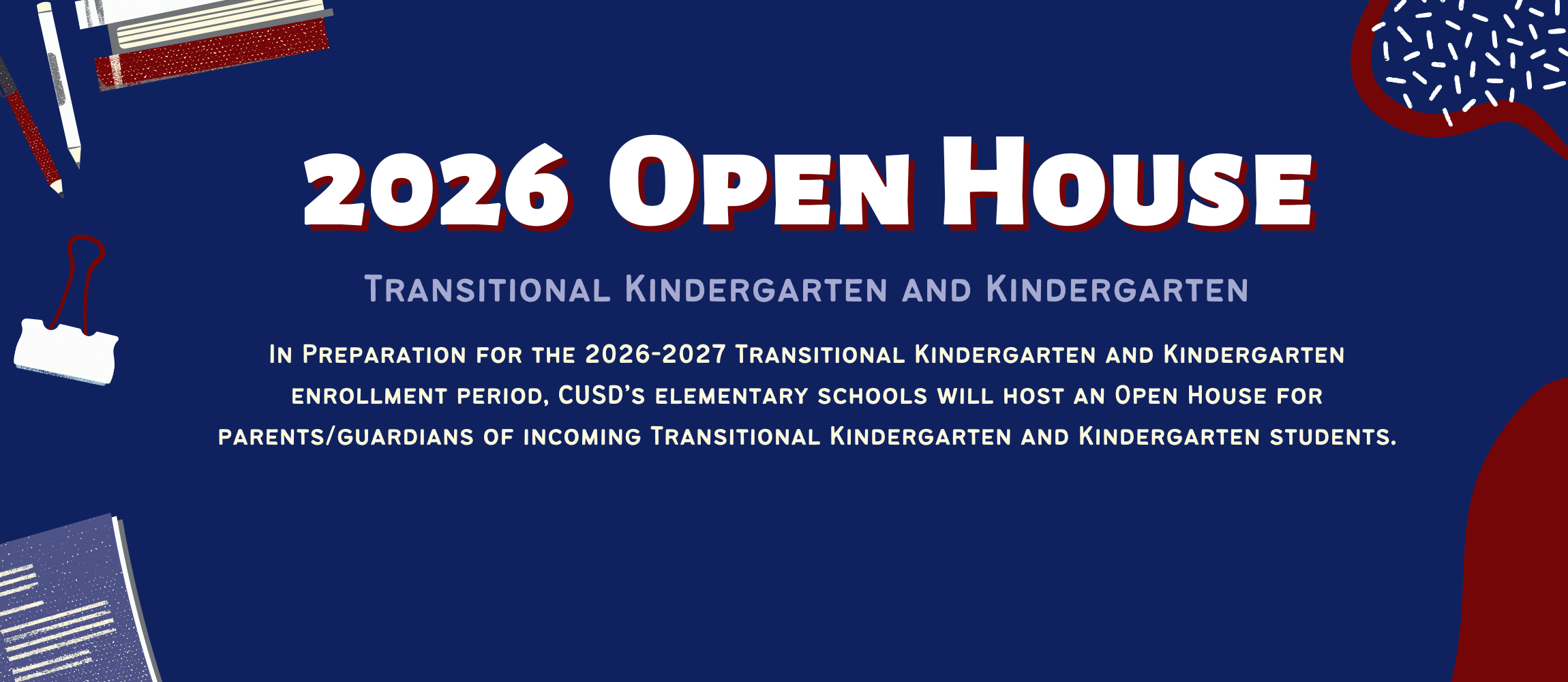 2026 Open House

Transitional Kindergarten and Kindergarten

In Preparation for the 2026-2027 Transitional Kindergarten and Kindergarten enrollment period, CUSD's elementary schools will host an Open House for parents/guardians of incoming Transitional Kindergarten and Kindergarten students.